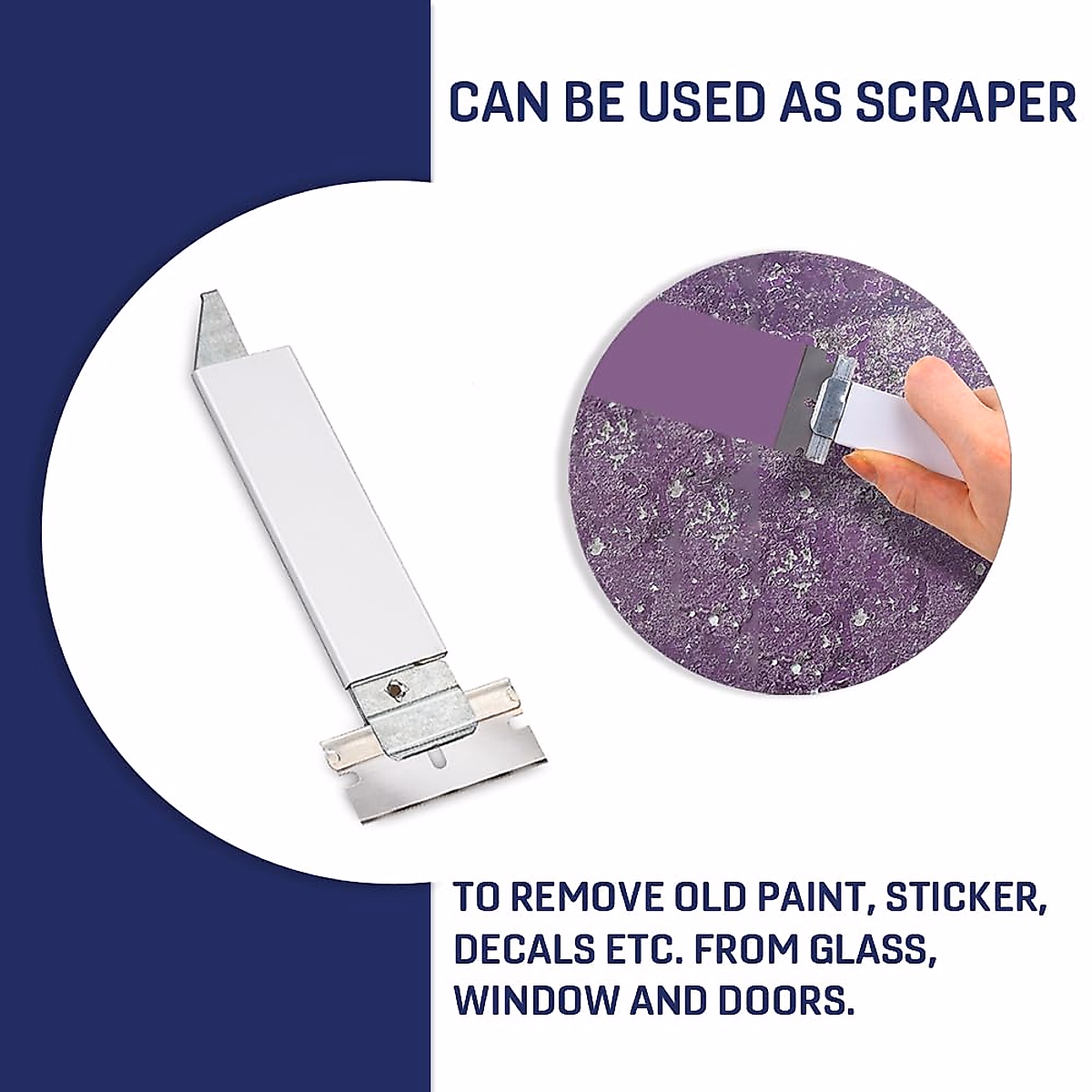 CAN BE USED AS SCRAPER

TO REMOVE OLD PAINT, STICKER, DECALS ETC. FROM GLASS, WINDOW AND DOORS.